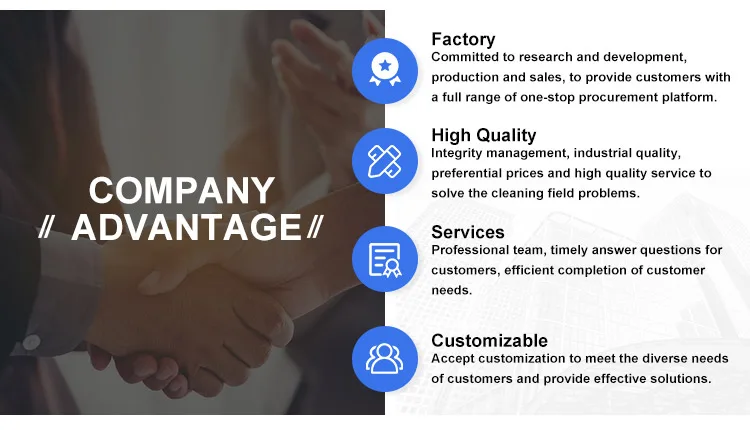 COMPANY
// ADVANTAGE //

Factory
Committed to research and development, production and sales, to provide customers with a full range of one-stop procurement platform.

High Quality
Integrity management, industrial quality, preferential prices and high quality service to solve the cleaning field problems.

Services
Professional team, timely answer questions for customers, efficient completion of customer needs.

Customizable
Accept customization to meet the diverse needs of customers and provide effective solutions.